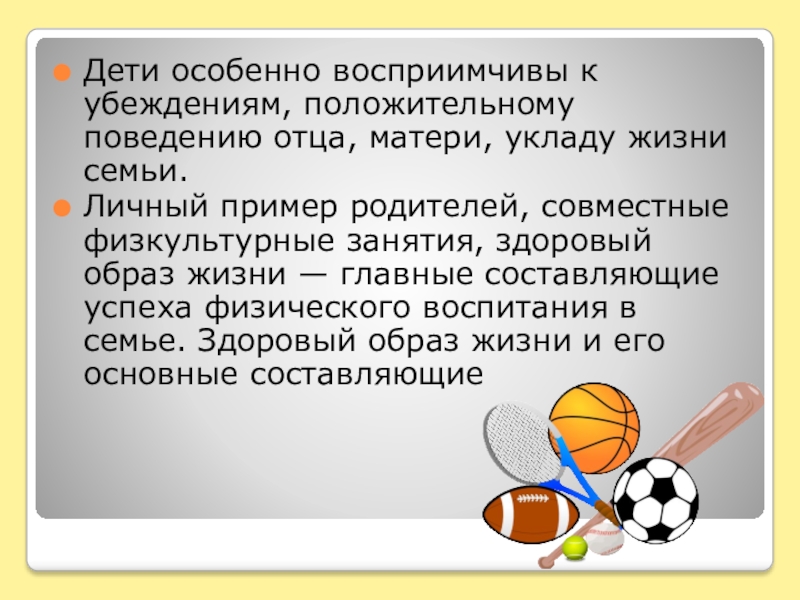 Дети особенно восприимчивы к убеждениям, положительному поведению отца, матери, укладу жизни семьи.

Личный пример родителей, совместные физкультурные занятия, здоровый образ жизни — главные составляющие успеха физического воспитания в семье. Здоровый образ жизни и его основные составляющие